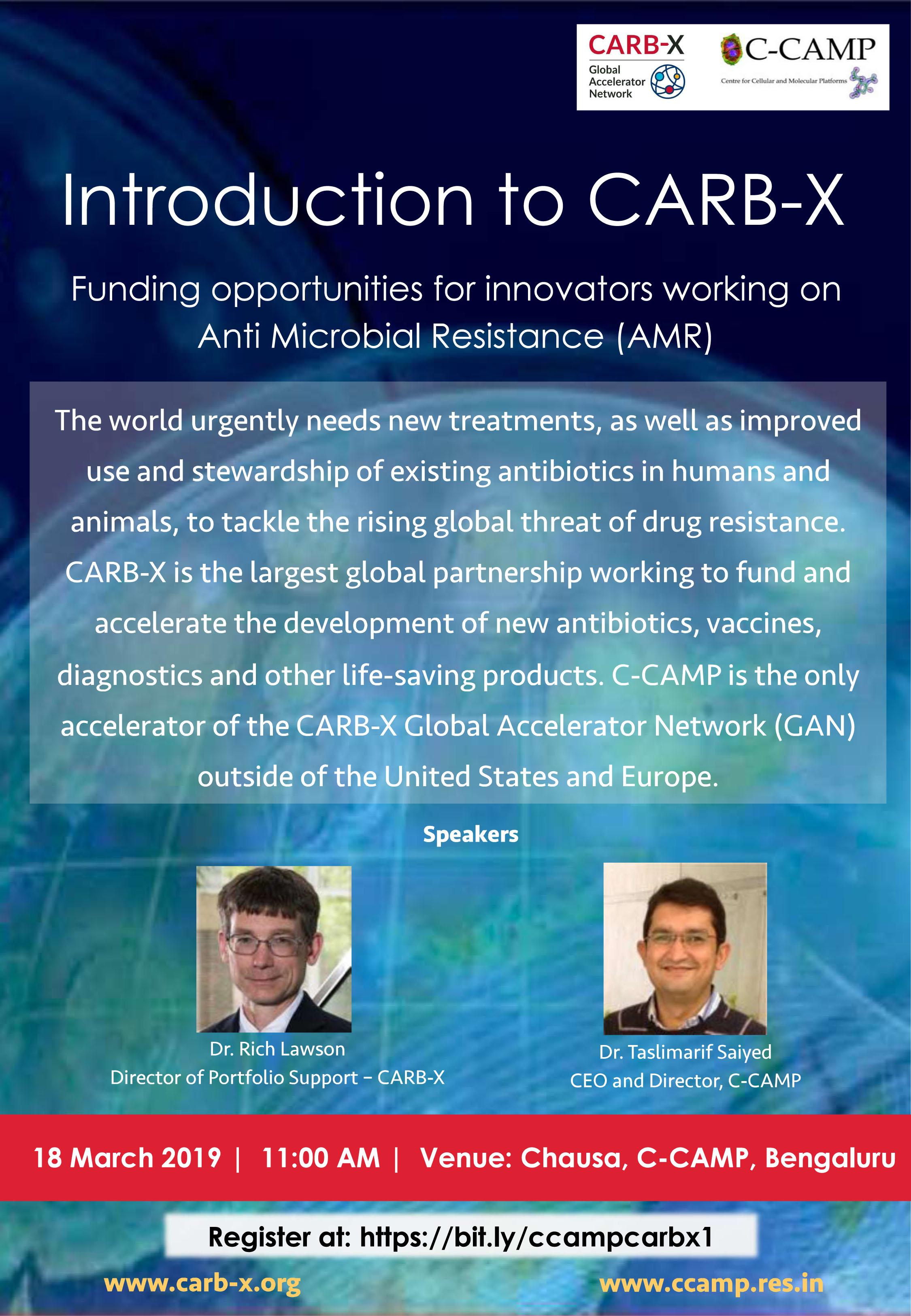 CARB-X
Global Accelerator Network

C-CAMP
Centre for Cellular and Molecular Platforms

Introduction to CARB-X

Funding opportunities for innovators working on Anti Microbial Resistance (AMR)

The world urgently needs new treatments, as well as improved use and stewardship of existing antibiotics in humans and animals, to tackle the rising global threat of drug resistance. CARB-X is the largest global partnership working to fund and accelerate the development of new antibiotics, vaccines, diagnostics and other life-saving products. C-CAMP is the only accelerator of the CARB-X Global Accelerator Network (GAN) outside of the United States and Europe.

Speakers

Dr. Rich Lawson
Director of Portfolio Support – CARB-X

Dr. Taslimarif Saiyed
CEO and Director, C-CAMP

18 March 2019 | 11:00 AM | Venue: Chausa, C-CAMP, Bengaluru

Register at: https://bit.ly/ccampcarbx1

www.carb-x.org

www.ccamp.res.in